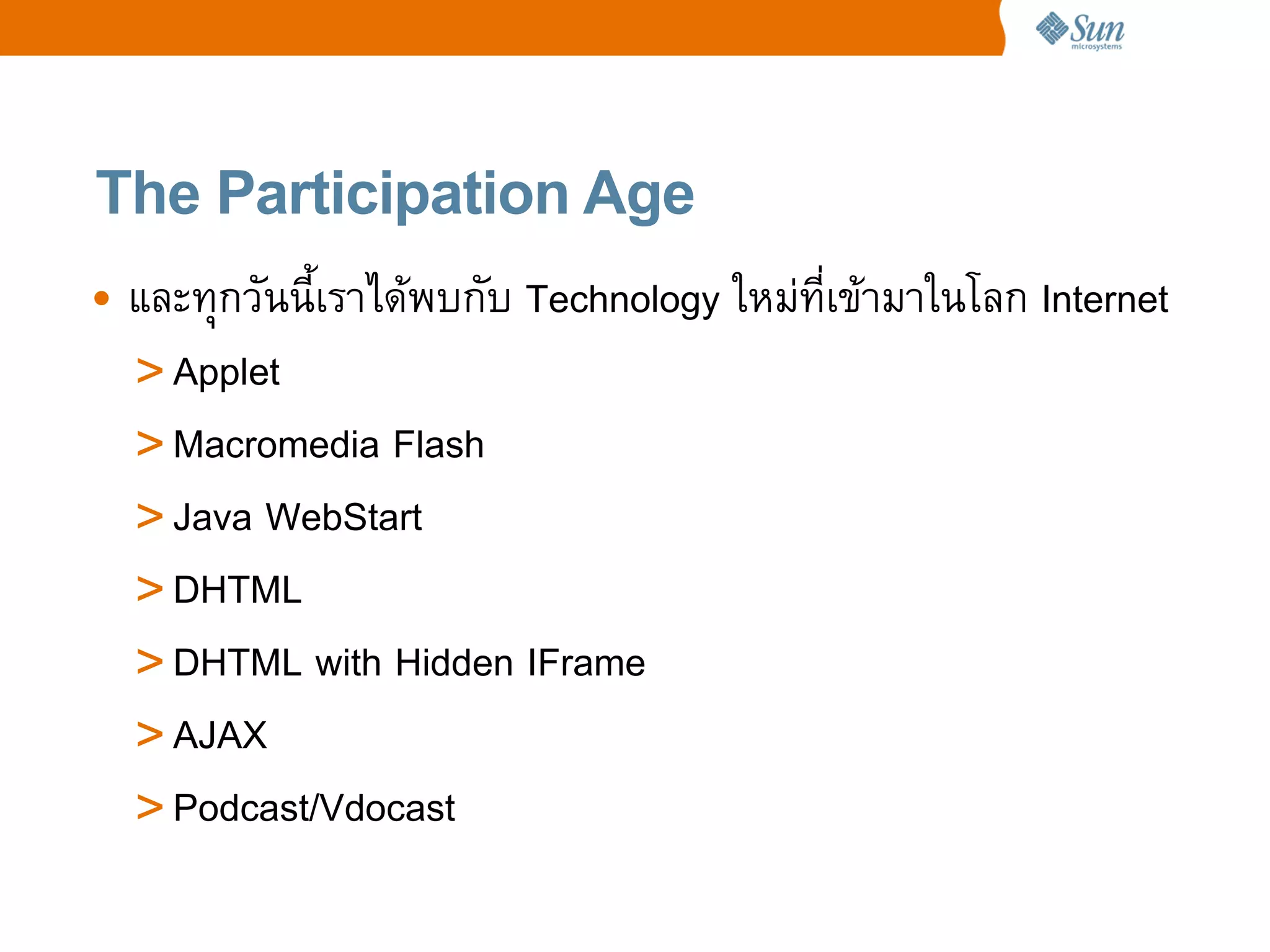 Sun microsystems

The Participation Age

• และทุกวันนี้เราได้พบกับ Technology ใหม่ที่เข้ามาในโลก Internet

> Applet

> Macromedia Flash

> Java WebStart

> DHTML

> DHTML with Hidden IFrame

> AJAX

> Podcast/Vdocast